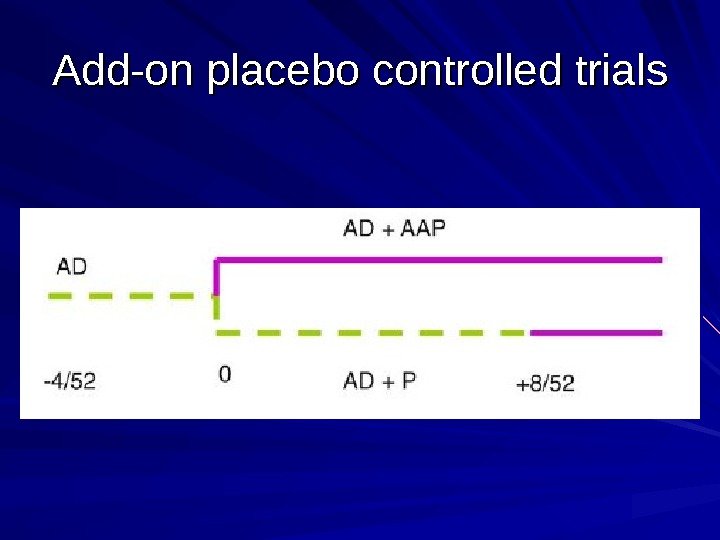 Add-on placebo controlled trials

AD + AAP

AD

-4/52

0

AD + P

+8/52